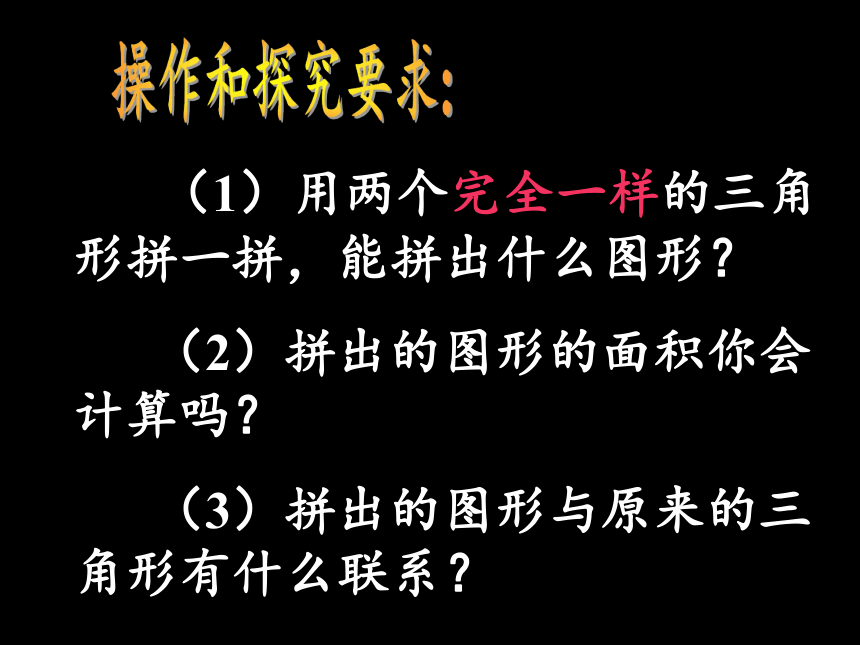 操作和探究要求:

（1）用两个完全一样的三角形拼一拼，能拼出什么图形？

（2）拼出的图形的面积你会计算吗？

（3）拼出的图形与原来的三角形有什么联系？